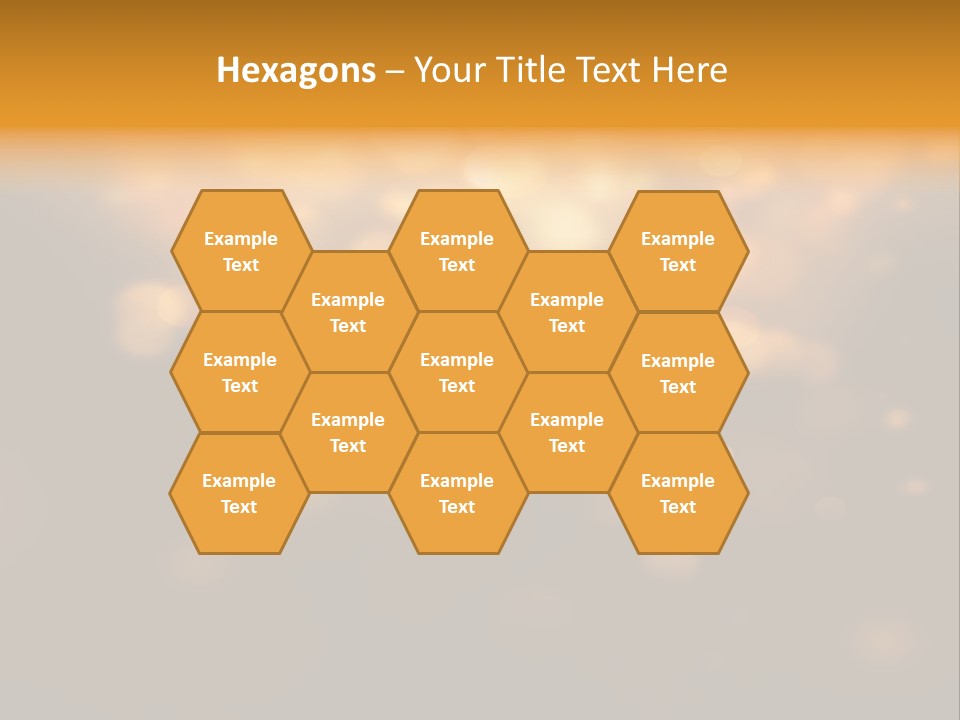 Hexagons – Your Title Text Here

Example Text

Example Text

Example Text

Example Text

Example Text

Example Text

Example Text

Example Text

Example Text

Example Text

Example Text

Example Text

Example Text